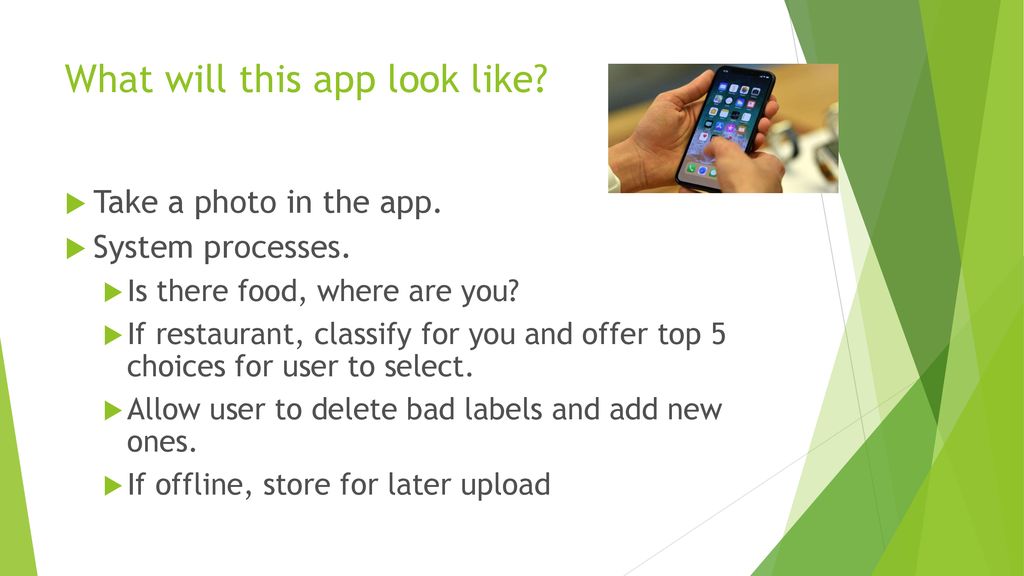 What will this app look like?

Take a photo in the app.

System processes.

Is there food, where are you?

If restaurant, classify for you and offer top 5 choices for user to select.

Allow user to delete bad labels and add new ones.

If offline, store for later upload